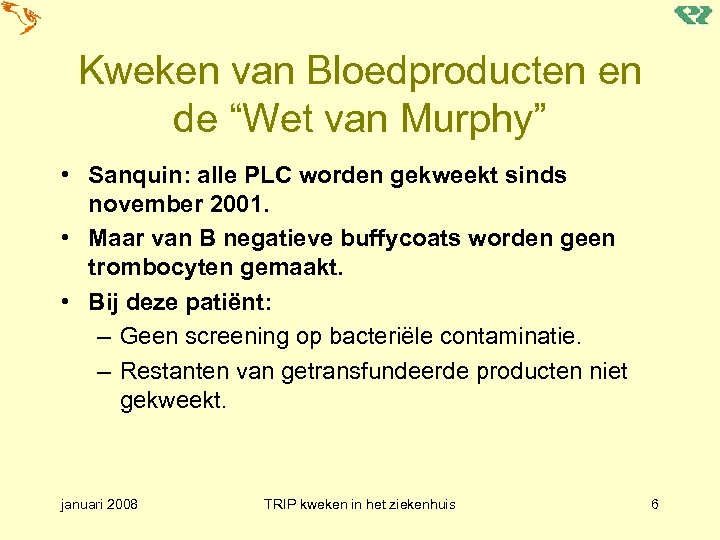 Kweken van Bloedproducten en de “Wet van Murphy”

• Sanquin: alle PLC worden gekweekt sinds november 2001.
• Maar van B negatieve buffycoats worden geen trombocyten gemaakt.
• Bij deze patiënt:
– Geen screening op bacteriële contaminatie.
– Restanten van getransfundeerde producten niet gekweekt.

januari 2008
TRIP kweken in het ziekenhuis
6